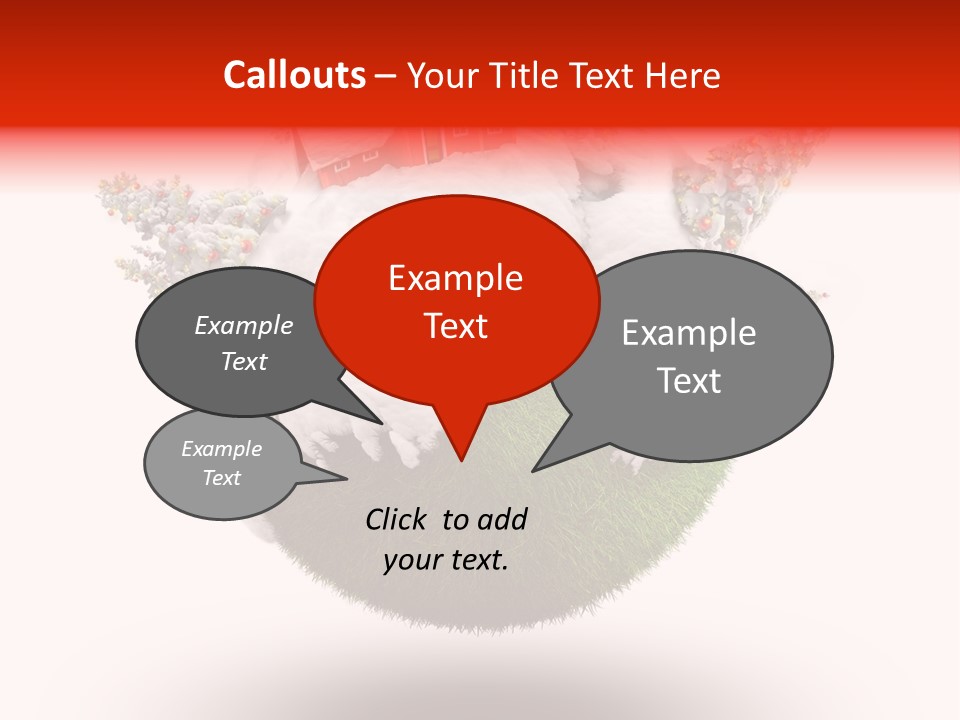 Callouts – Your Title Text Here

Example Text

Example Text

Example Text

Example Text

Click to add your text.